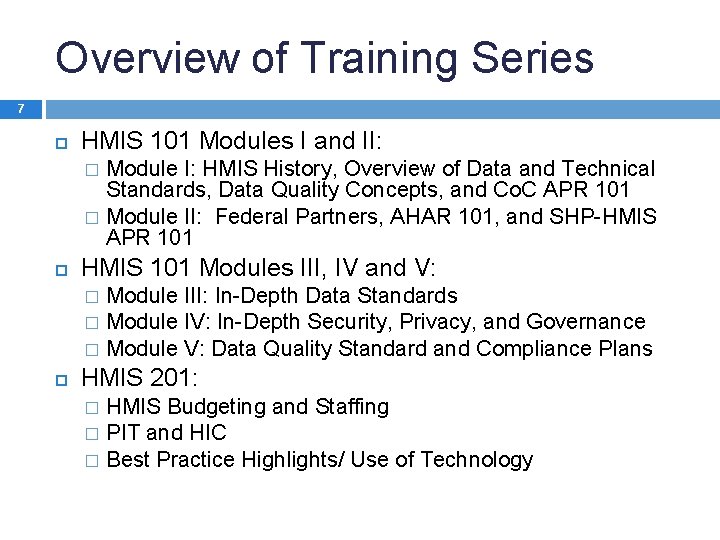 Overview of Training Series

7

HMIS 101 Modules I and II:

Module I: HMIS History, Overview of Data and Technical Standards, Data Quality Concepts, and CoC APR 101

Module II:  Federal Partners, AHAR 101, and SHP-HMIS APR 101

HMIS 101 Modules III, IV and V:

Module III: In-Depth Data Standards

Module IV: In-Depth Security, Privacy, and Governance

Module V: Data Quality Standard and Compliance Plans

HMIS 201:

HMIS Budgeting and Staffing

PIT and HIC

Best Practice Highlights/ Use of Technology